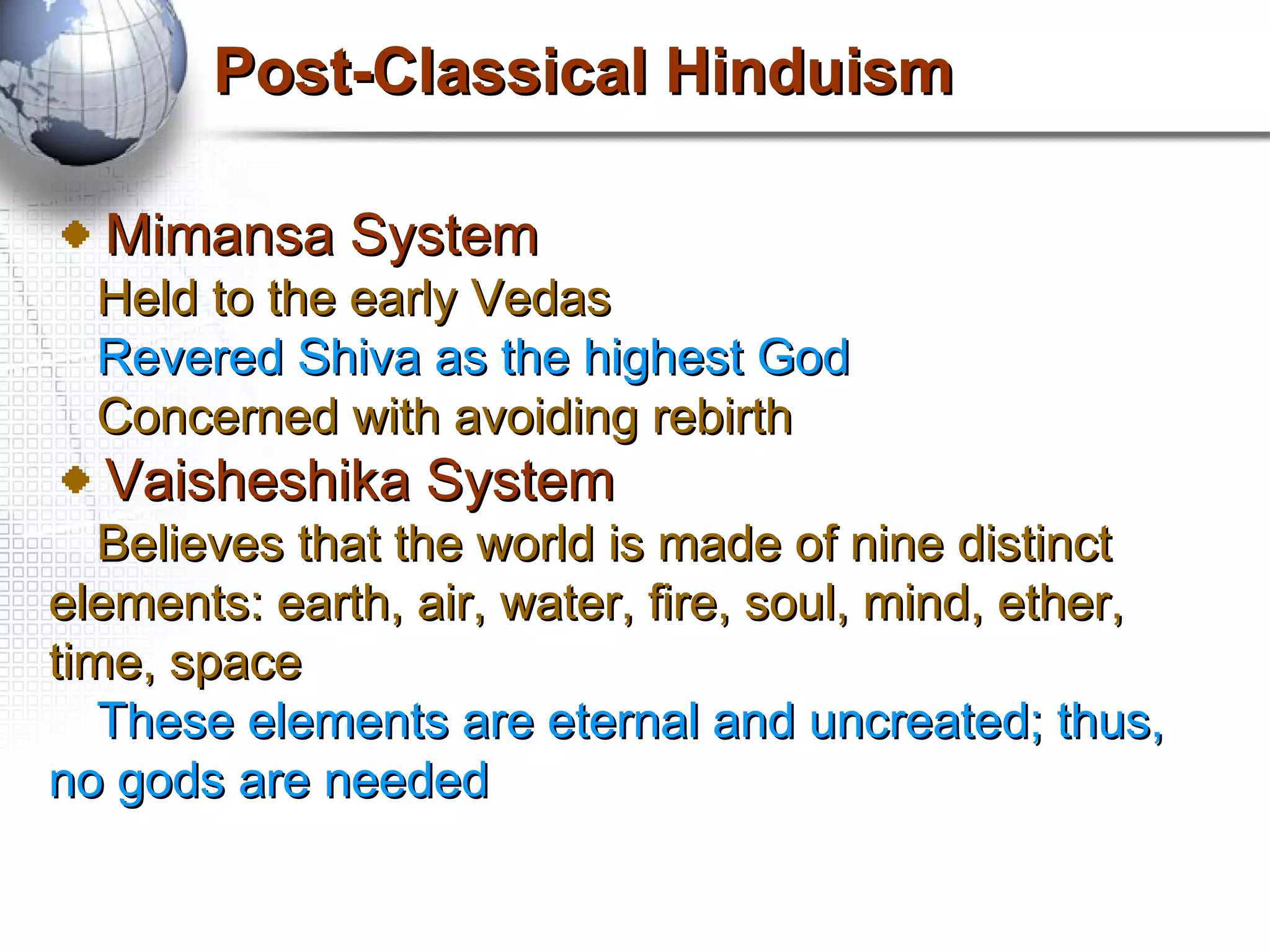 Post-Classical Hinduism

Mimansa System

Held to the early Vedas

Revered Shiva as the highest God

Concerned with avoiding rebirth

Vaisheshika System

Believes that the world is made of nine distinct elements: earth, air, water, fire, soul, mind, ether, time, space

These elements are eternal and uncreated; thus, no gods are needed